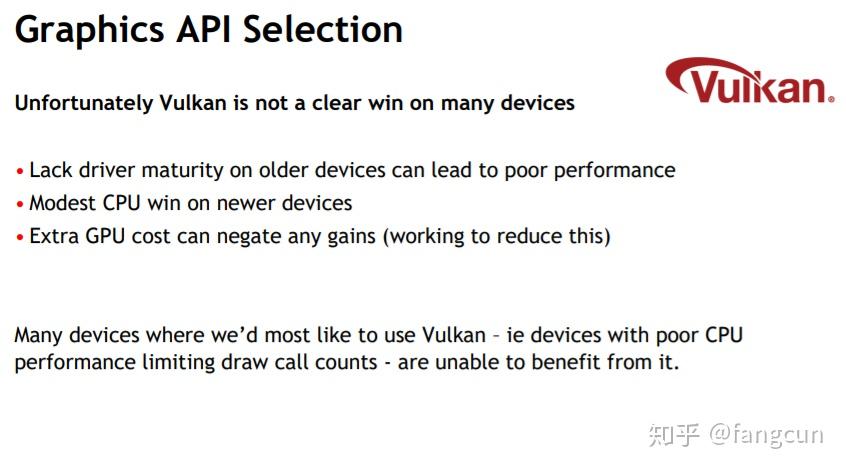 Graphics API Selection

Vulkan.

Unfortunately Vulkan is not a clear win on many devices

• Lack driver maturity on older devices can lead to poor performance
• Modest CPU win on newer devices
• Extra GPU cost can negate any gains (working to reduce this)

Many devices where we'd most like to use Vulkan – ie devices with poor CPU performance limiting draw call counts - are unable to benefit from it.

知乎 @fangcun